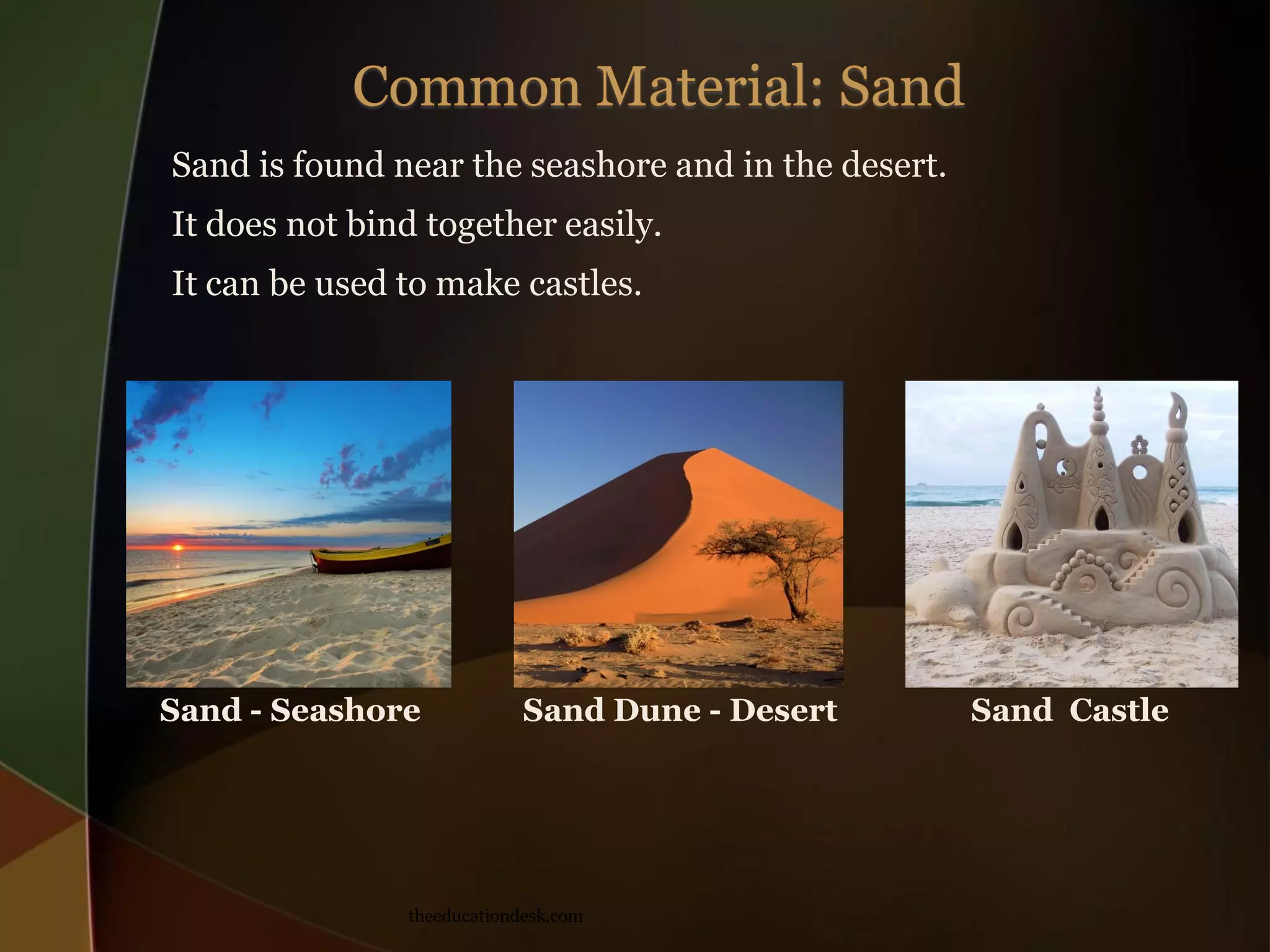 Common Material: Sand

Sand is found near the seashore and in the desert.

It does not bind together easily.

It can be used to make castles.

Sand - Seashore

Sand Dune - Desert

Sand Castle

theeducationdesk.com